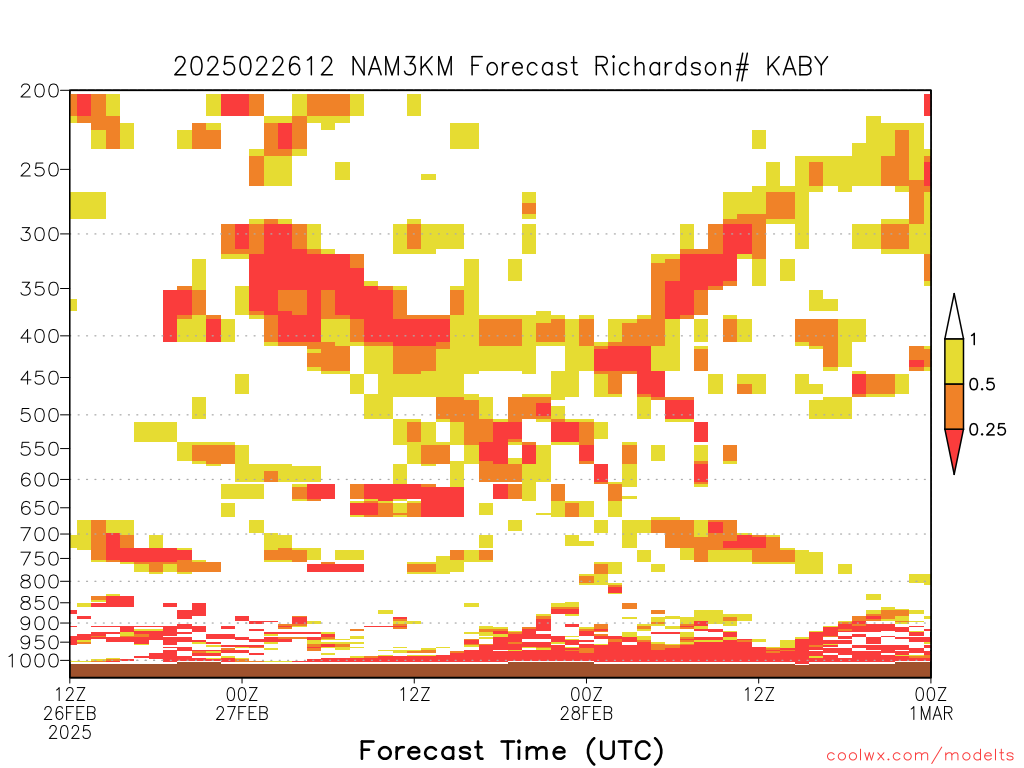 2025022612 NAM3KM Forecast Richardson# KABY

200
250
300
350
400
450
500
550
600
650
700
750
800
850
900
950
1000

1
0.5
0.25

12Z 26FEB 2025
00Z 27FEB
12Z
00Z 28FEB
12Z
00Z 1MAR

Forecast Time (UTC)

coolwx.com/modelts